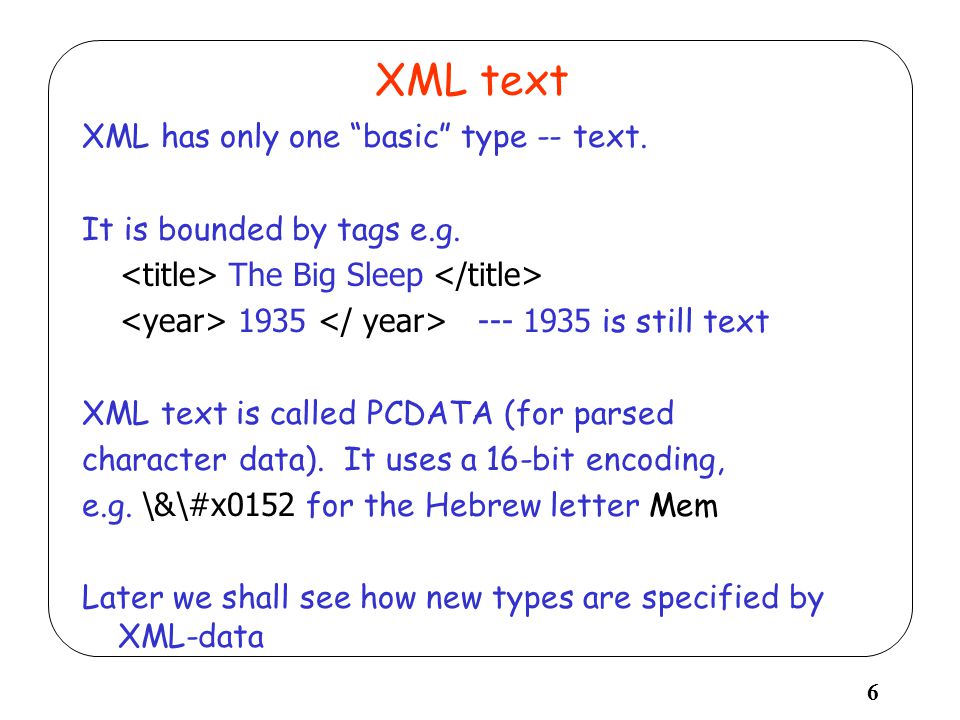 XML text

XML has only one “basic” type -- text.

It is bounded by tags e.g.
<title> The Big Sleep </title>
<year> 1935 </ year> --- 1935 is still text

XML text is called PCDATA (for parsed character data). It uses a 16-bit encoding, e.g. \&\#x0152 for the Hebrew letter Mem

Later we shall see how new types are specified by XML-data

6